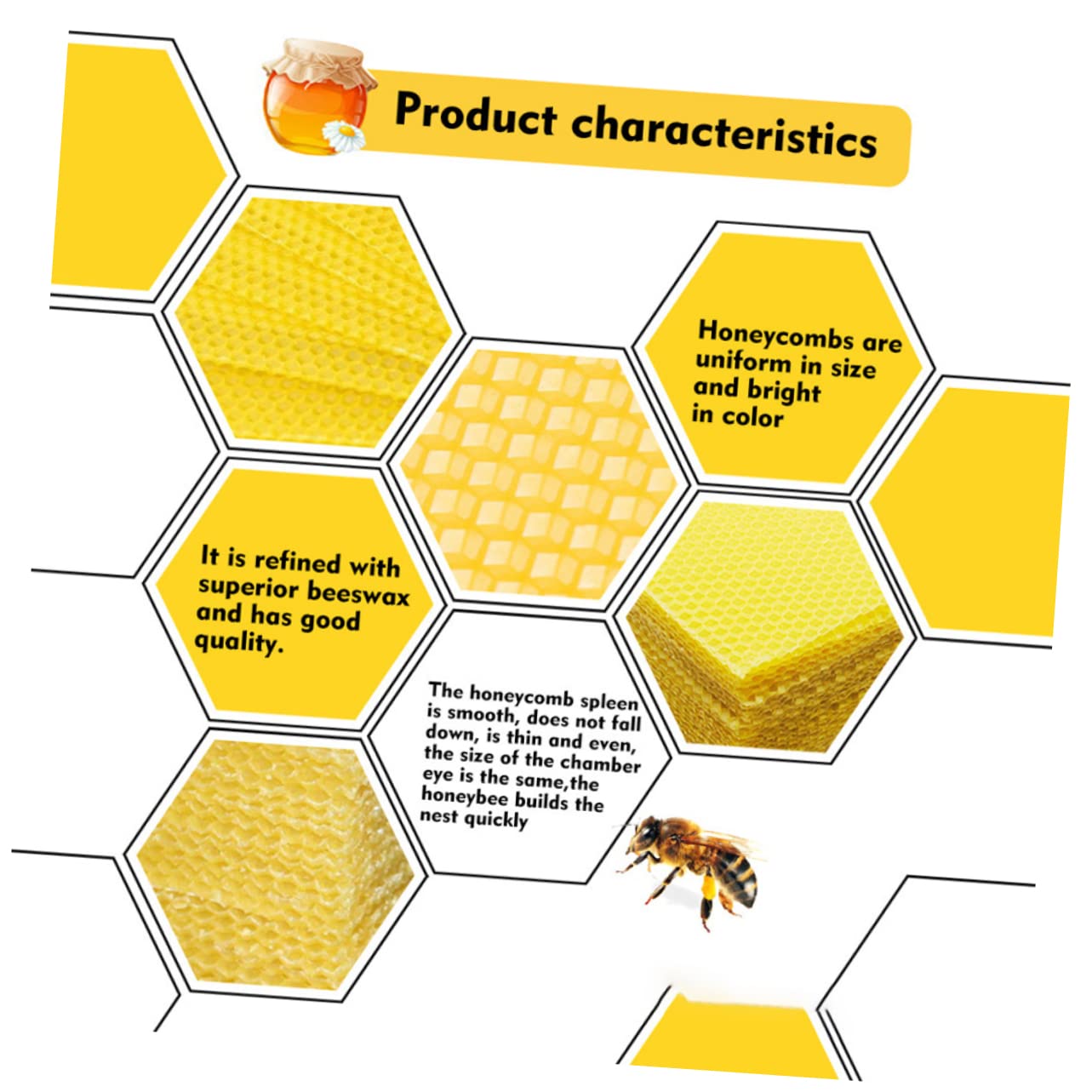 Product characteristics

Honeycombs are uniform in size and bright in color

It is refined with superior beeswax and has good quality.

The honeycomb spleen is smooth, does not fall down, is thin and even, the size of the chamber eye is the same,the honeybee builds the nest quickly